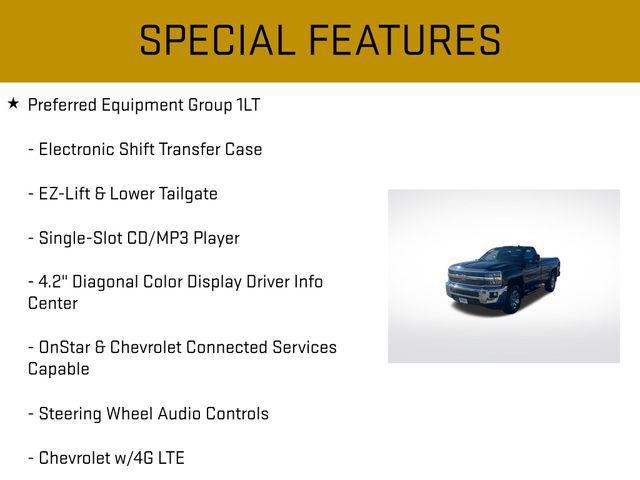 SPECIAL FEATURES

★ Preferred Equipment Group 1LT

- Electronic Shift Transfer Case

- EZ-Lift & Lower Tailgate

- Single-Slot CD/MP3 Player

- 4.2" Diagonal Color Display Driver Info Center

- OnStar & Chevrolet Connected Services Capable

- Steering Wheel Audio Controls

- Chevrolet w/4G LTE